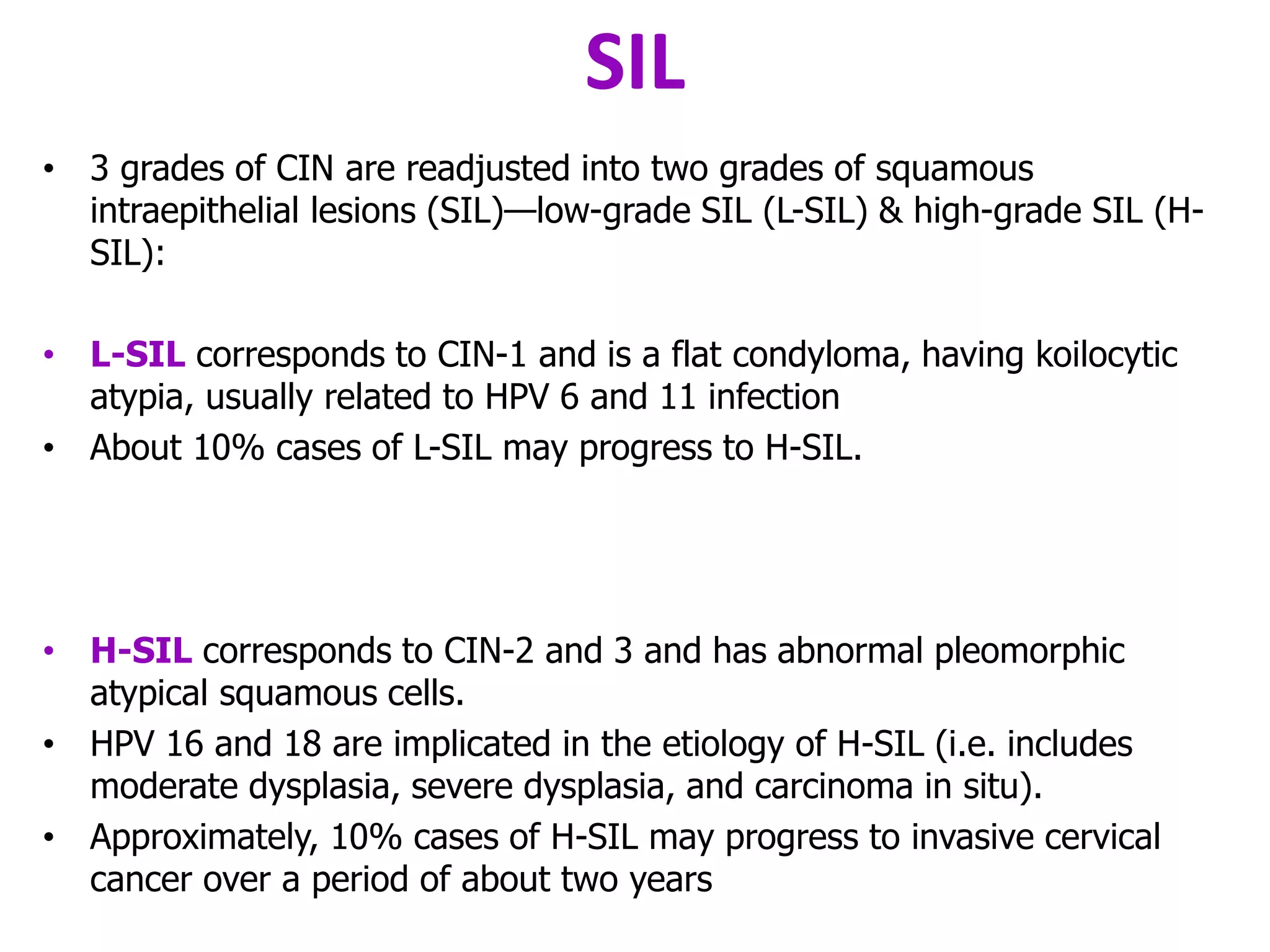 SIL

• 3 grades of CIN are readjusted into two grades of squamous intraepithelial lesions (SIL)—low-grade SIL (L-SIL) & high-grade SIL (H-SIL):

• L-SIL corresponds to CIN-1 and is a flat condyloma, having koilocytic atypia, usually related to HPV 6 and 11 infection
• About 10% cases of L-SIL may progress to H-SIL.

• H-SIL corresponds to CIN-2 and 3 and has abnormal pleomorphic atypical squamous cells.
• HPV 16 and 18 are implicated in the etiology of H-SIL (i.e. includes moderate dysplasia, severe dysplasia, and carcinoma in situ).
• Approximately, 10% cases of H-SIL may progress to invasive cervical cancer over a period of about two years